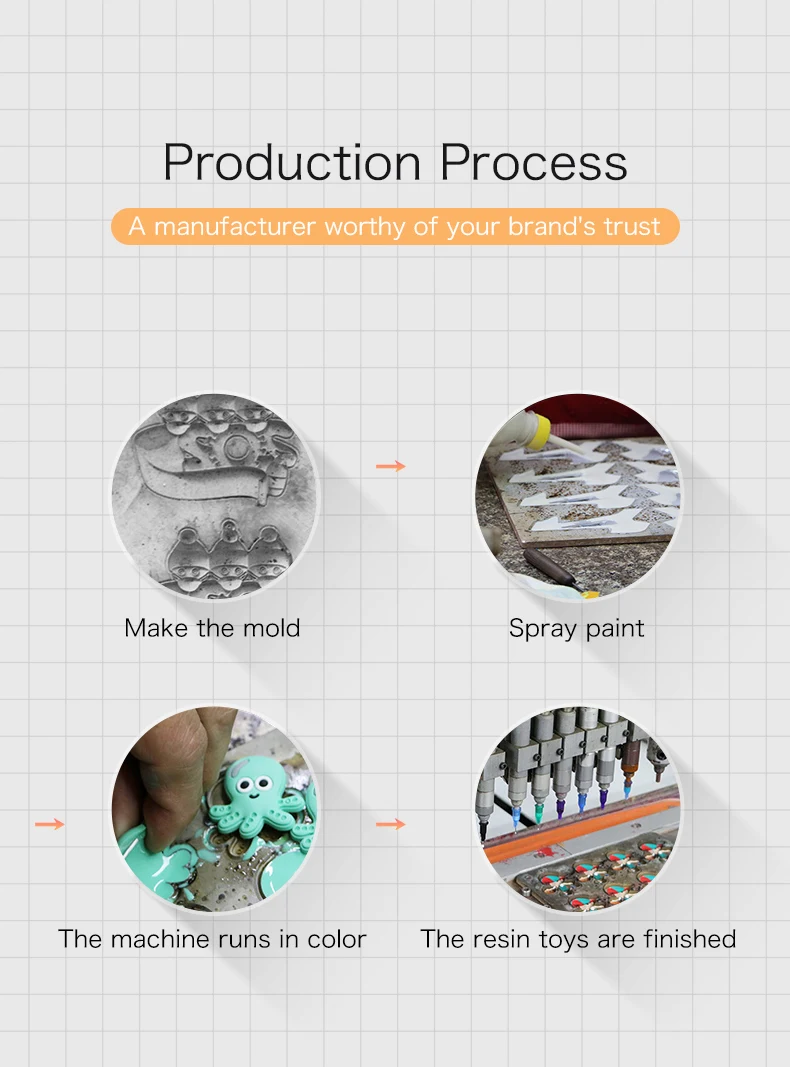 Production Process

A manufacturer worthy of your brand's trust

Make the mold

Spray paint

The machine runs in color

The resin toys are finished